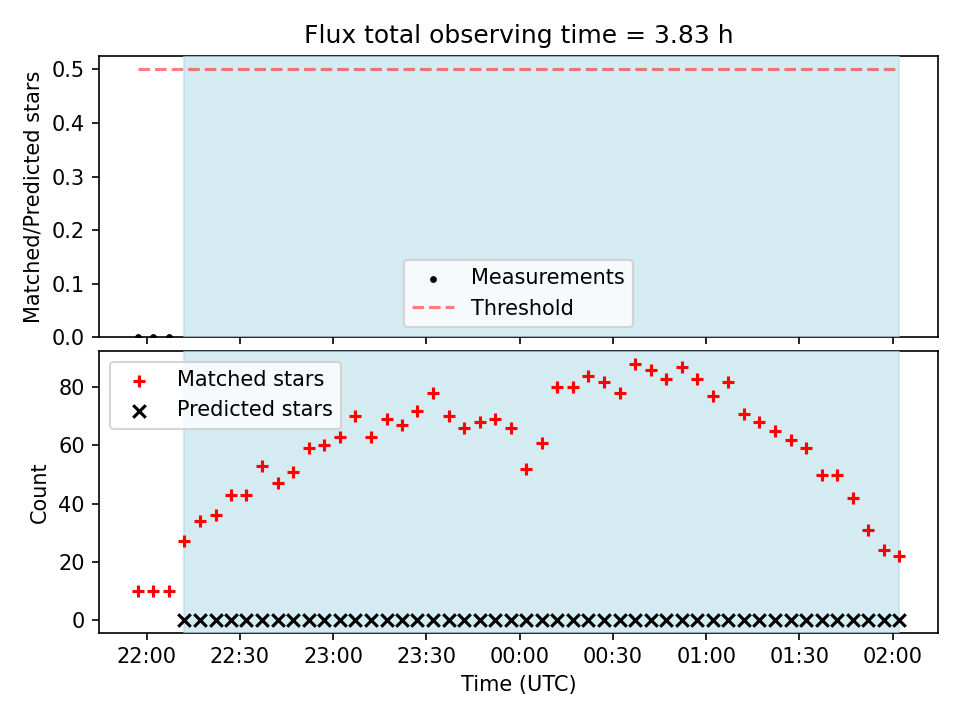 Flux total observing time = 3.83 h

Matched/Predicted stars

0.5
0.4
0.3
0.2
0.1
0.0

Measurements
Threshold

Matched stars
Predicted stars

Count

80
60
40
20
0

22:00 22:30 23:00 23:30 00:00 00:30 01:00 01:30 02:00

Time (UTC)